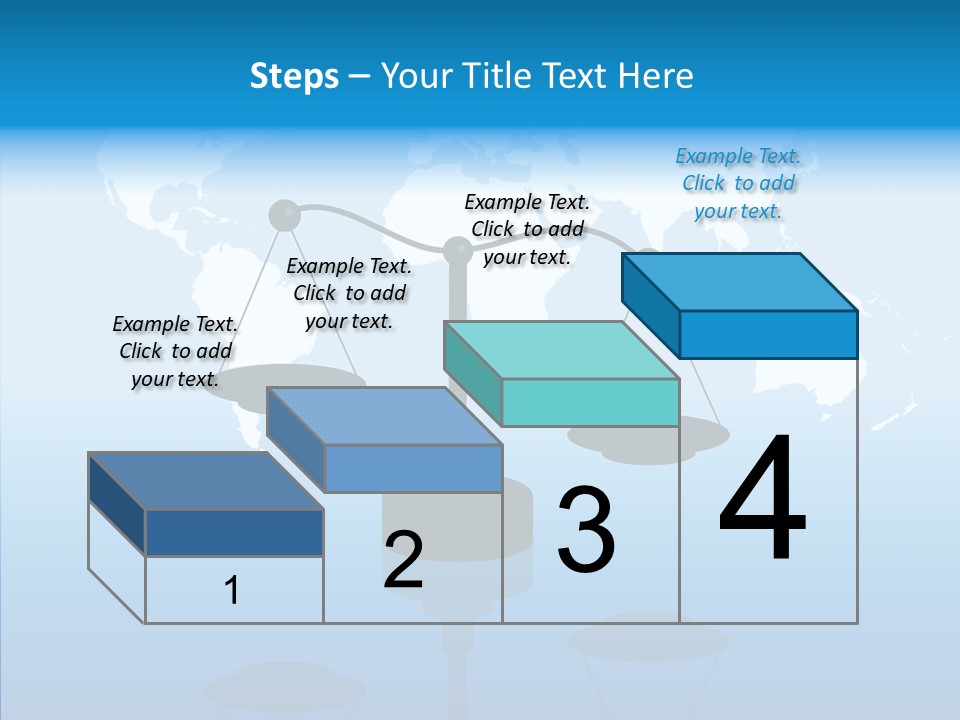 Steps – Your Title Text Here

Example Text. Click to add your text.

Example Text. Click to add your text.

Example Text. Click to add your text.

Example Text. Click to add your text.

1

2

3

4